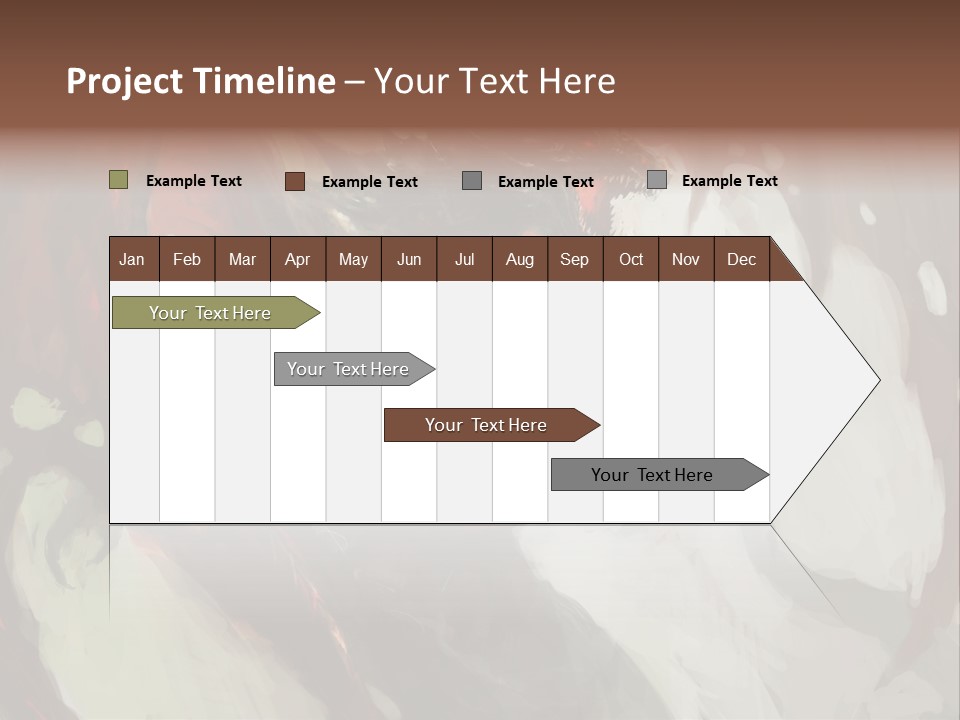 Project Timeline – Your Text Here

Example Text
Example Text
Example Text
Example Text

| Jan | Feb | Mar | Apr | May | Jun | Jul | Aug | Sep | Oct | Nov | Dec |
|---|---|---|---|---|---|---|---|---|---|---|---|

Your Text Here
Your Text Here
Your Text Here
Your Text Here